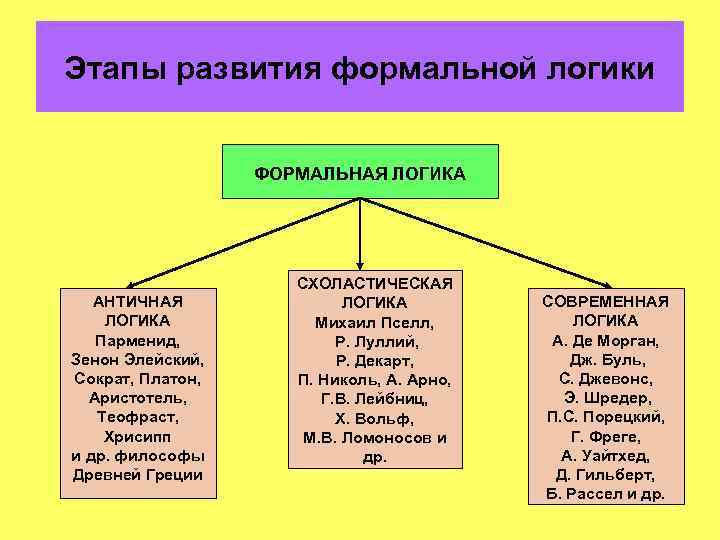 Этапы развития формальной логики

ФОРМАЛЬНАЯ ЛОГИКА

АНТИЧНАЯ ЛОГИКА
Парменид,
Зенон Элейский,
Сократ, Платон,
Аристотель,
Теофраст,
Хрисипп
и др. философы
Древней Греции

СХОЛАСТИЧЕСКАЯ ЛОГИКА
Михаил Пселл,
Р. Луллий,
Р. Декарт,
П. Николь, А. Арно,
Г.В. Лейбниц,
Х. Вольф,
М.В. Ломоносов и др.

СОВРЕМЕННАЯ ЛОГИКА
А. Де Морган,
Дж. Буль,
С. Джевонс,
Э. Шредер,
П.С. Порецкий,
Г. Фреге,
А. Уайтхед,
Д. Гильберт,
Б. Рассел и др.